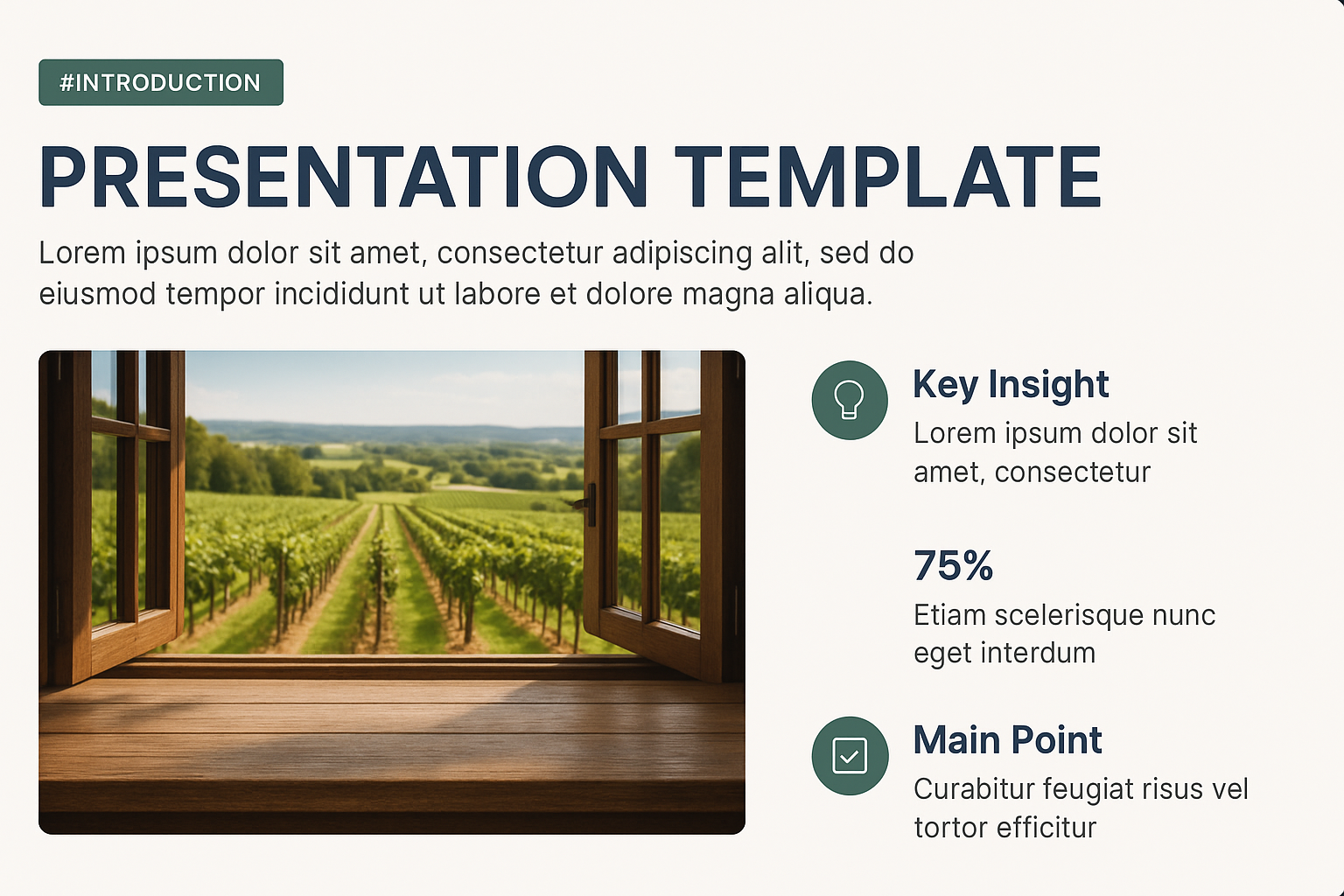 #INTRODUCTION

PRESENTATION TEMPLATE

Lorem ipsum dolor sit amet, consectetur adipiscing alit, sed do eiusmod tempor incididunt ut labore et dolore magna aliqua.

Key Insight
Lorem ipsum dolor sit amet, consectetur

75%
Etiam scelerisque nunc eget interdum

Main Point
Curabitur feugiat risus vel tortor efficitur